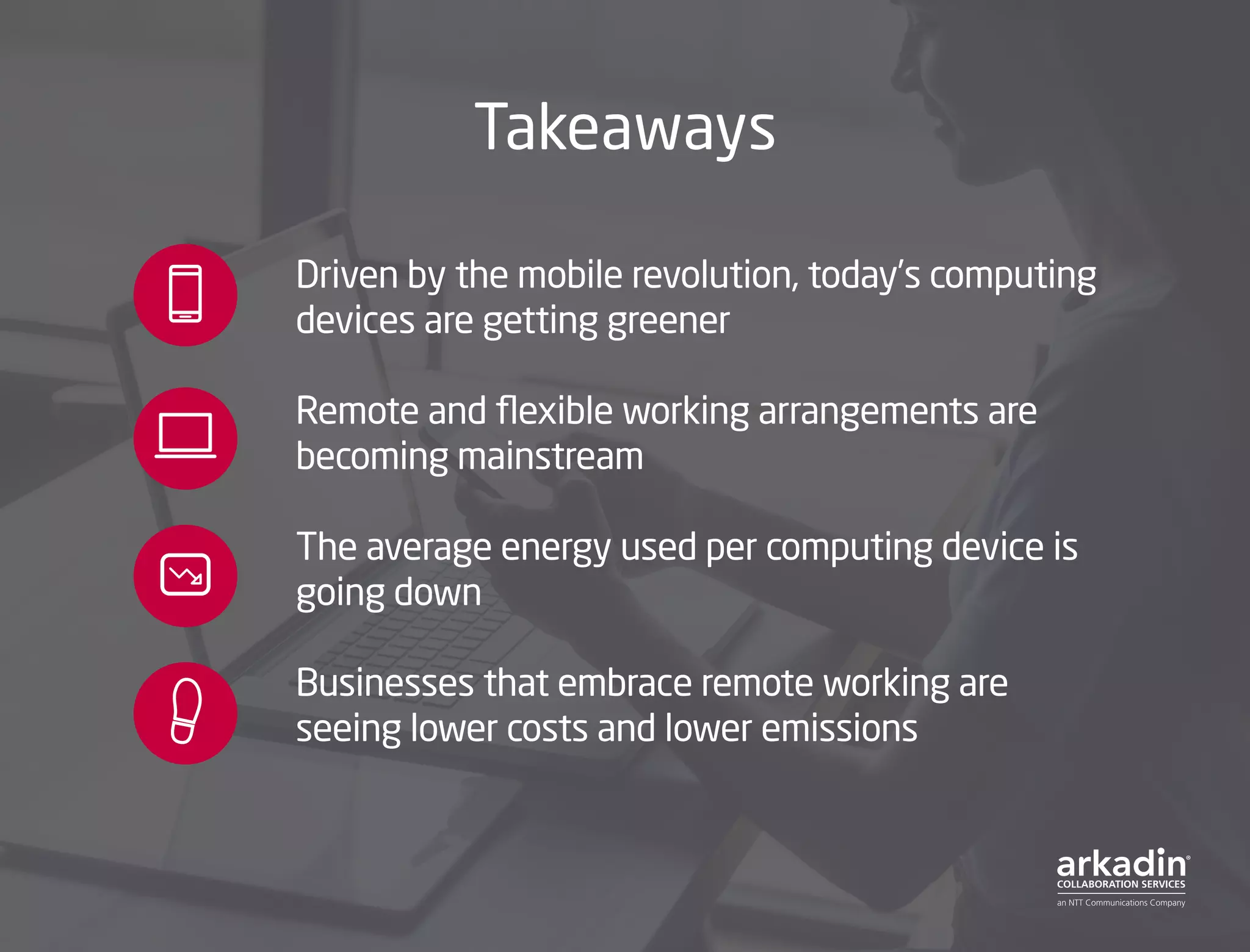 Takeaways

Driven by the mobile revolution, today's computing devices are getting greener

Remote and flexible working arrangements are becoming mainstream

The average energy used per computing device is going down

Businesses that embrace remote working are seeing lower costs and lower emissions

arkadin®
COLLABORATION SERVICES
an NTT Communications Company